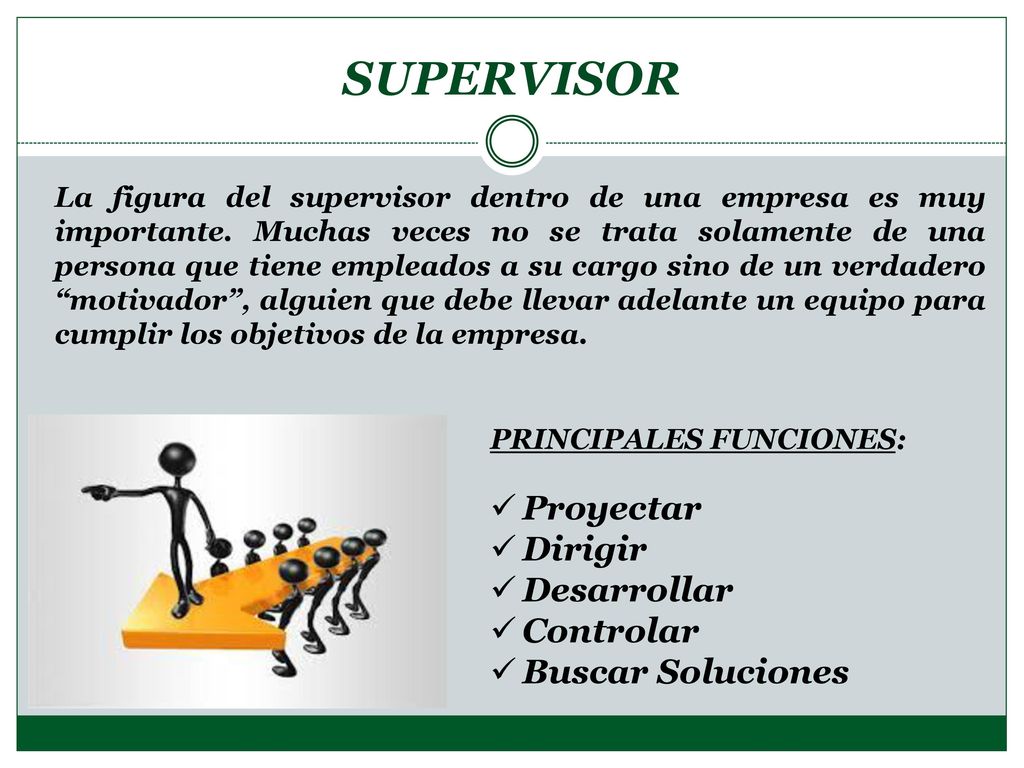 SUPERVISOR

La figura del supervisor dentro de una empresa es muy importante. Muchas veces no se trata solamente de una persona que tiene empleados a su cargo sino de un verdadero “motivador”, alguien que debe llevar adelante un equipo para cumplir los objetivos de la empresa.

PRINCIPALES FUNCIONES:

✓ Proyectar
✓ Dirigir
✓ Desarrollar
✓ Controlar
✓ Buscar Soluciones